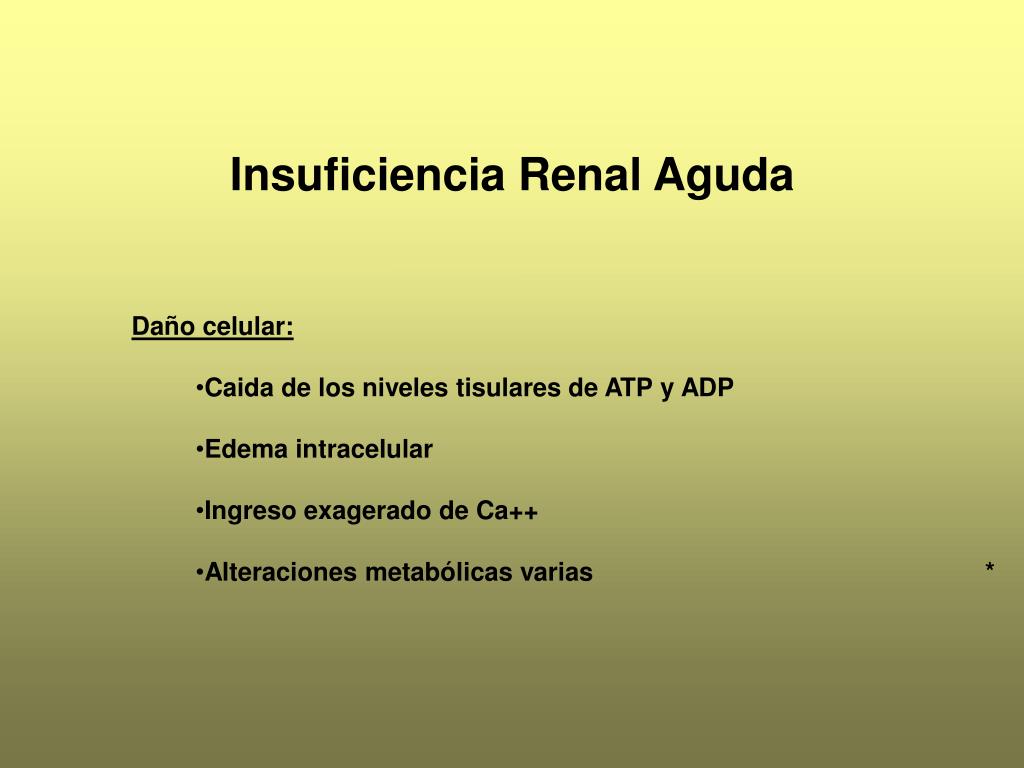 Insuficiencia Renal Aguda

Daño celular:

•Caida de los niveles tisulares de ATP y ADP

•Edema intracelular

•Ingreso exagerado de Ca++

•Alteraciones metabólicas varias

*